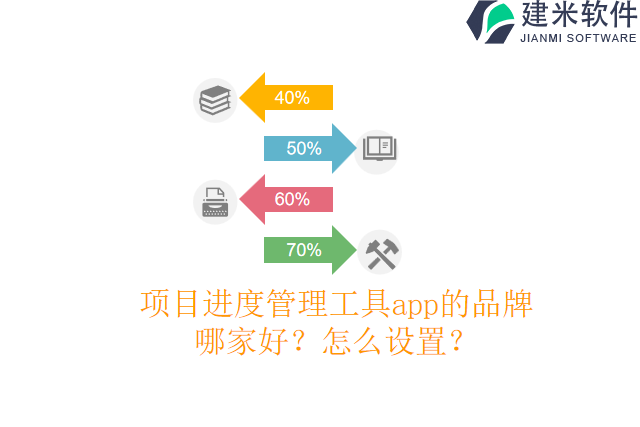 建米软件
JIANMI SOFTWARE

40%

50%

60%

70%

项目进度管理工具app的品牌哪家好？怎么设置？